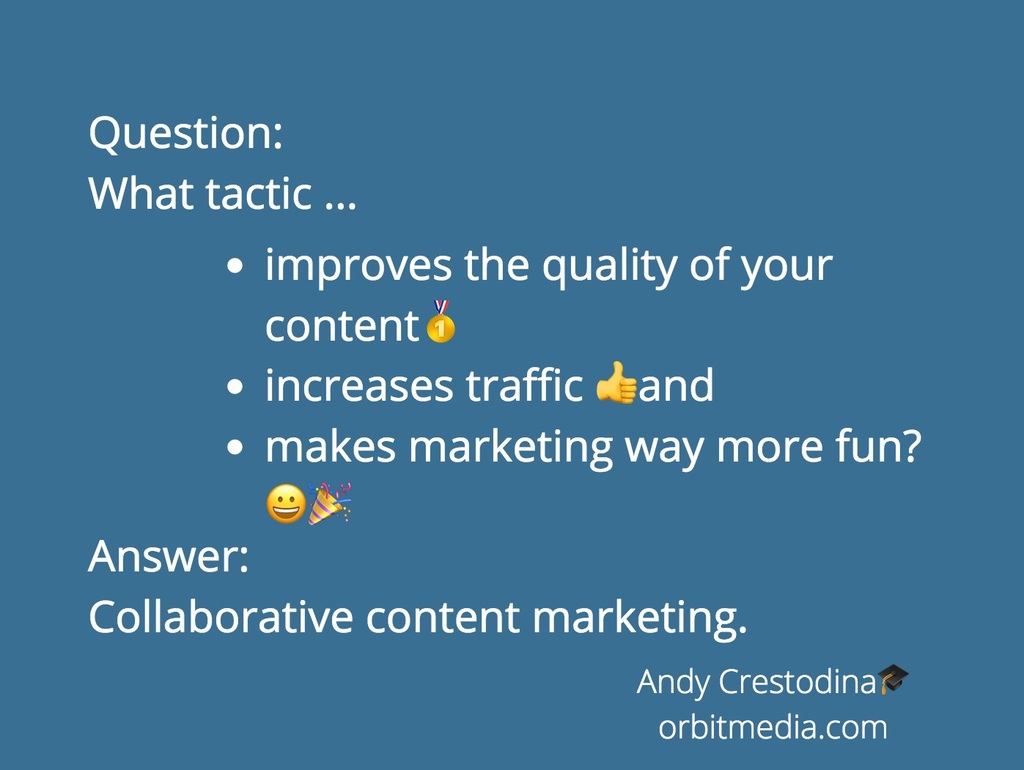 Question:
What tactic ...

- improves the quality of your content🥇
- increases traffic 👍and
- makes marketing way more fun? 😀🎉

Answer:
Collaborative content marketing.

Andy Crestodina🎓
orbitmedia.com